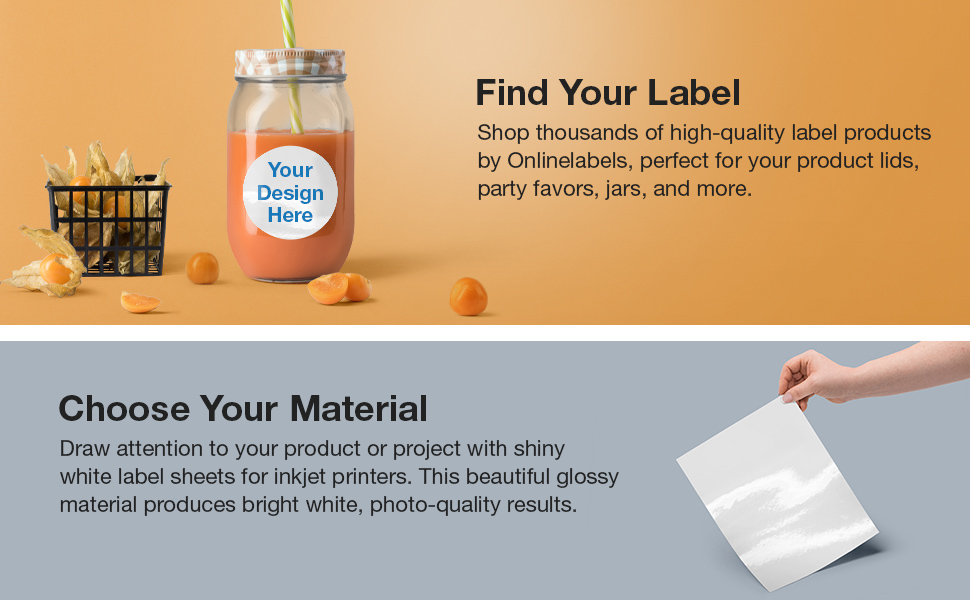 Your Design Here

Find Your Label

Shop thousands of high-quality label products by Onlinelabels, perfect for your product lids, party favors, jars, and more.

Choose Your Material

Draw attention to your product or project with shiny white label sheets for inkjet printers. This beautiful glossy material produces bright white, photo-quality results.